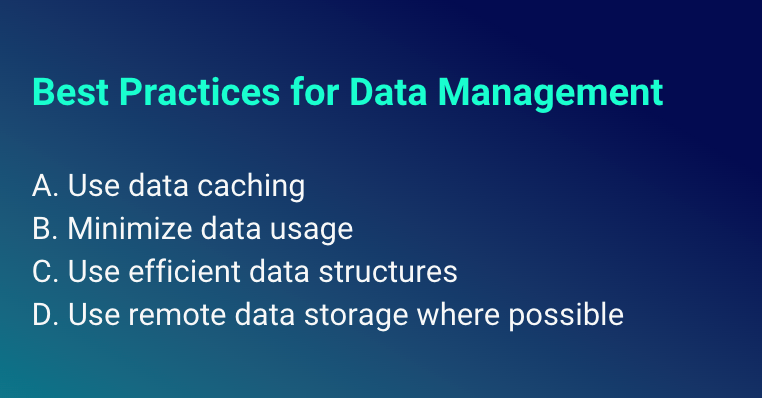 Best Practices for Data Management

A. Use data caching
B. Minimize data usage
C. Use efficient data structures
D. Use remote data storage where possible